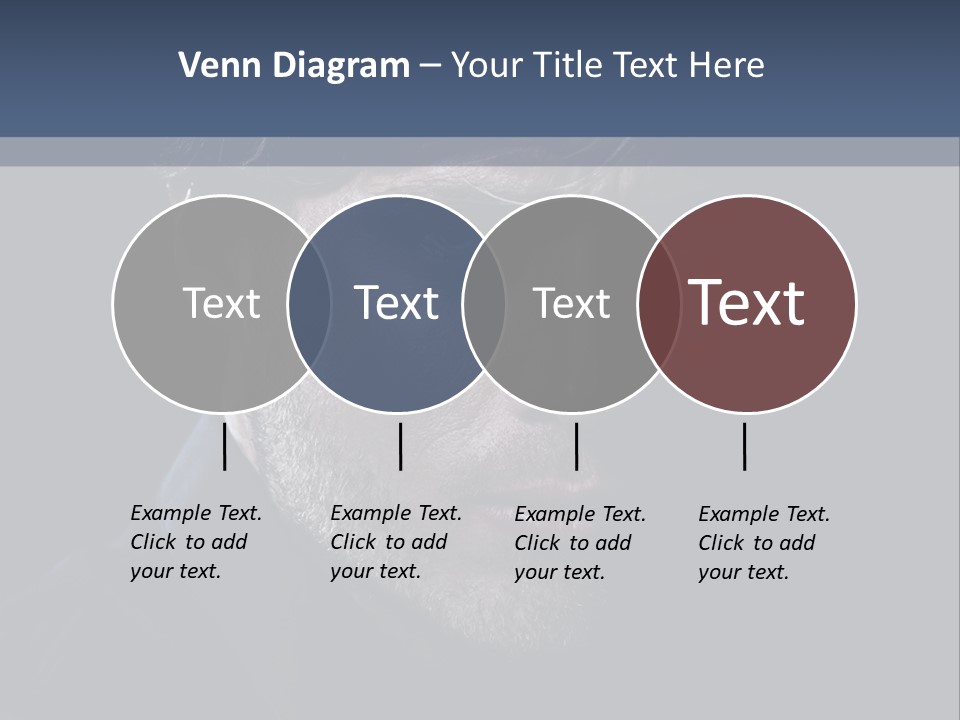 Venn Diagram – Your Title Text Here

Text

Text

Text

Text

Example Text. Click to add your text.

Example Text. Click to add your text.

Example Text. Click to add your text.

Example Text. Click to add your text.